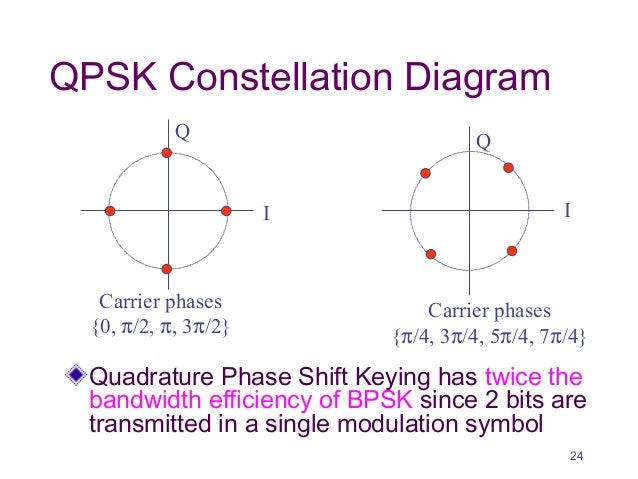 QPSK Constellation Diagram

Q

I

Carrier phases $\{0, \pi/2, \pi, 3\pi/2\}$

Q

I

Carrier phases $\{\pi/4, 3\pi/4, 5\pi/4, 7\pi/4\}$

Quadrature Phase Shift Keying has twice the bandwidth efficiency of BPSK since 2 bits are transmitted in a single modulation symbol

24